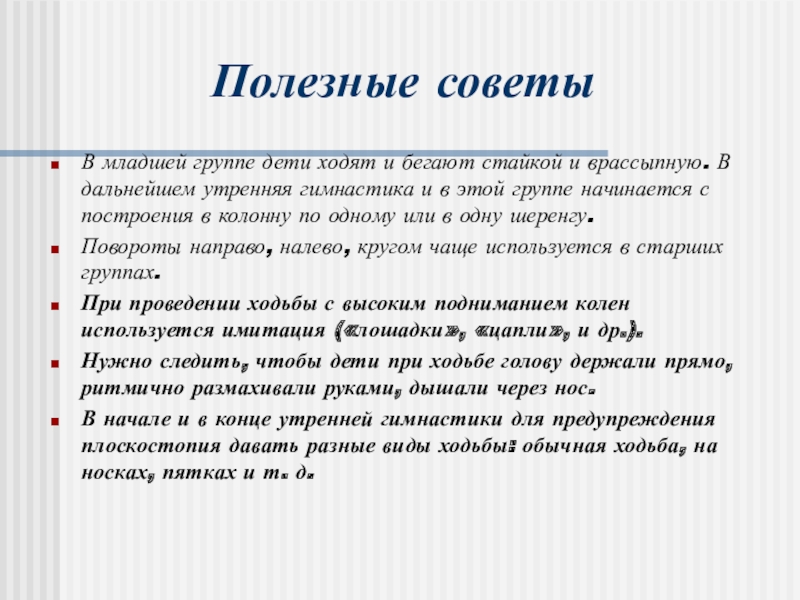 Полезные советы

В младшей группе дети ходят и бегают стайкой и врассыпную. В дальнейшем утренняя гимнастика и в этой группе начинается с построения в колонну по одному или в одну шеренгу.

Повороты направо, налево, кругом чаще используется в старших группах.

При проведении ходьбы с высоким подниманием колен используется имитация («лошадки», «цапли», и др.).

Нужно следить, чтобы дети при ходьбе голову держали прямо, ритмично размахивали руками, дышали через нос.

В начале и в конце утренней гимнастики для предупреждения плоскостопия давать разные виды ходьбы: обычная ходьба, на носках, пятках и т. д.